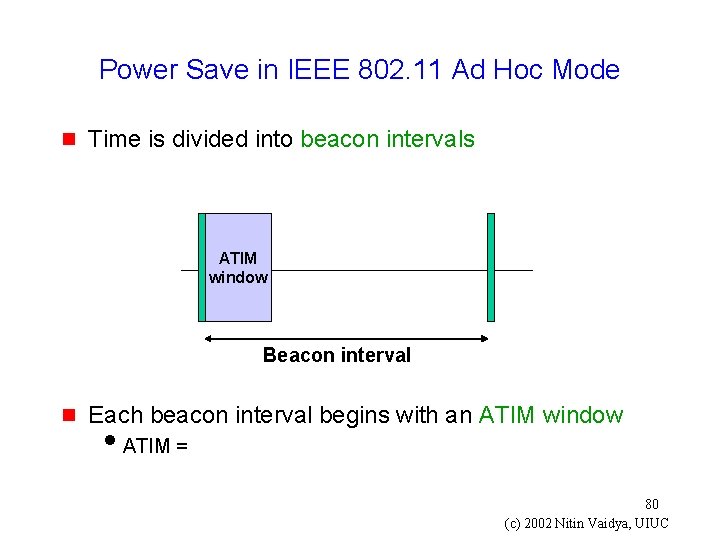 Power Save in IEEE 802.11 Ad Hoc Mode

Time is divided into beacon intervals

ATIM window

Beacon interval

Each beacon interval begins with an ATIM window

ATIM =

80

(c) 2002 Nitin Vaidya, UIUC